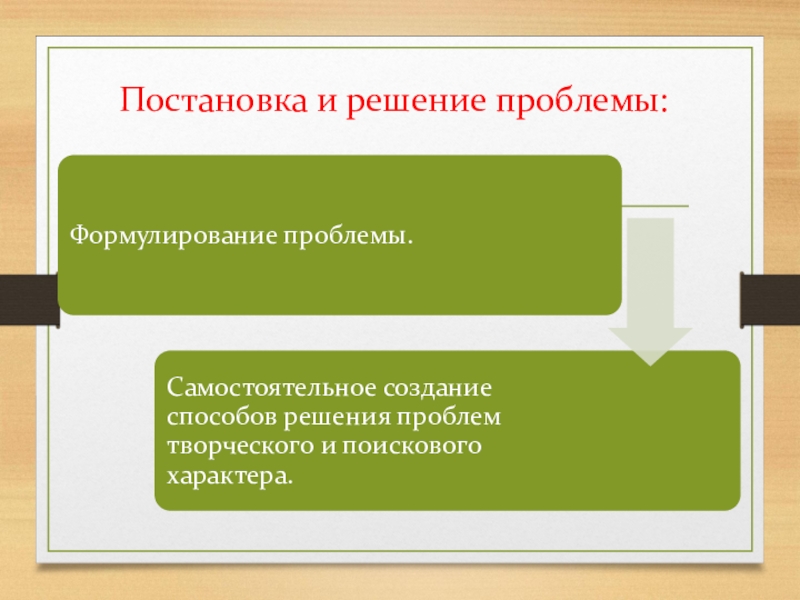 Постановка и решение проблемы:

Формулирование проблемы.

Самостоятельное создание способов решения проблем творческого и поискового характера.